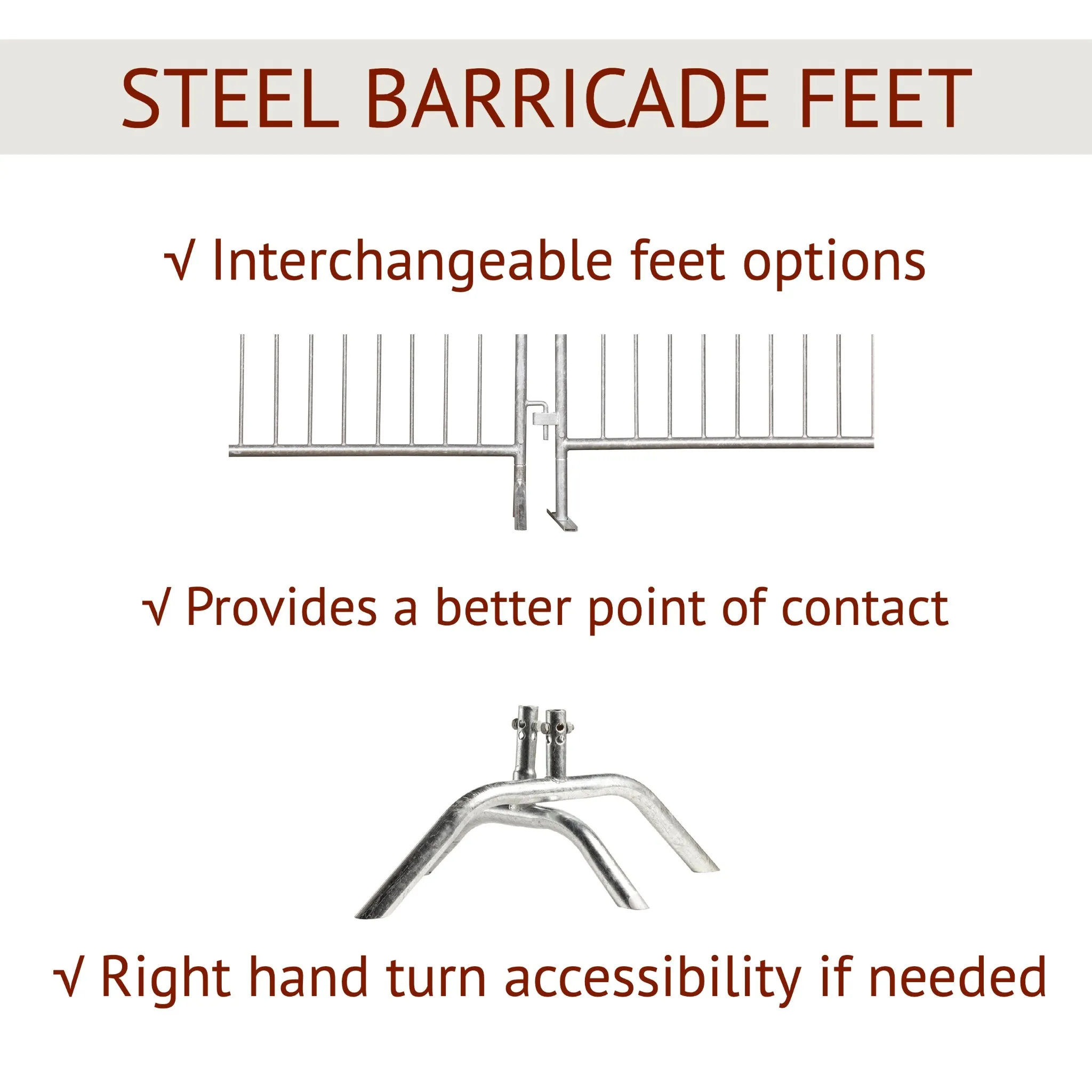 STEEL BARRICADE FEET

√ Interchangeable feet options

√ Provides a better point of contact

√ Right hand turn accessibility if needed